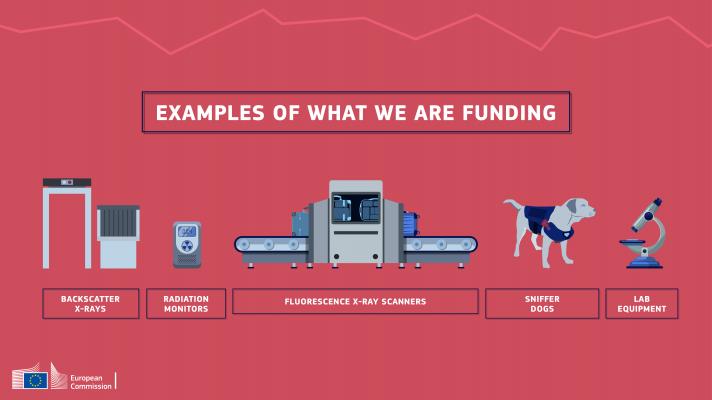 EXAMPLES OF WHAT WE ARE FUNDING

BACKSCATTER X-RAYS

RADIATION MONITORS

FLUORESCENCE X-RAY SCANNERS

SNIFFER DOGS

LAB EQUIPMENT

European Commission